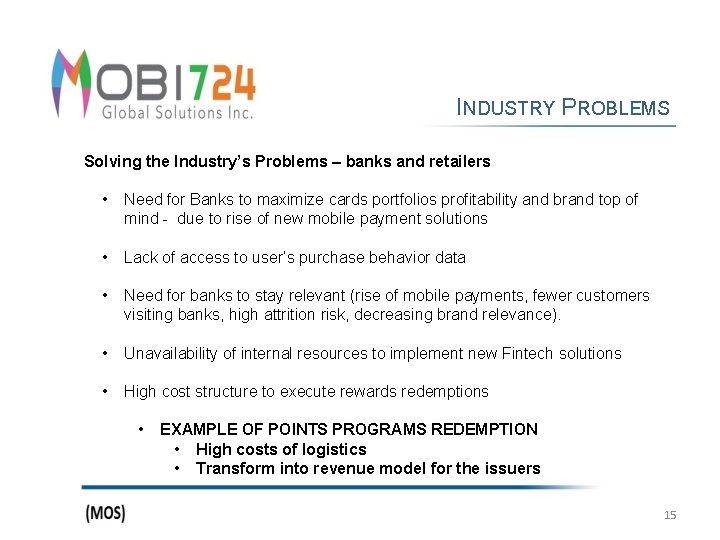 MOBI724
Global Solutions Inc.

INDUSTRY PROBLEMS

Solving the Industry's Problems – banks and retailers

• Need for Banks to maximize cards portfolios profitability and brand top of mind - due to rise of new mobile payment solutions

• Lack of access to user's purchase behavior data

• Need for banks to stay relevant (rise of mobile payments, fewer customers visiting banks, high attrition risk, decreasing brand relevance).

• Unavailability of internal resources to implement new Fintech solutions

• High cost structure to execute rewards redemptions

• EXAMPLE OF POINTS PROGRAMS REDEMPTION
• High costs of logistics
• Transform into revenue model for the issuers

(MOS)

15